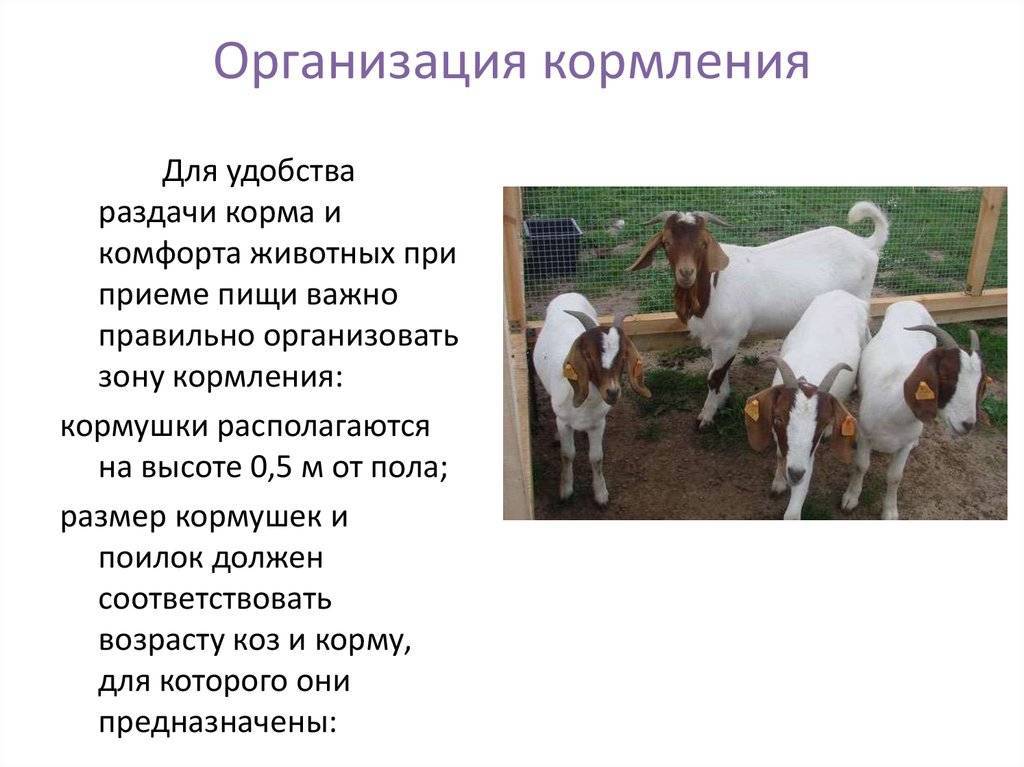 Организация кормления

Для удобства раздачи корма и комфорта животных при приеме пищи важно правильно организовать зону кормления:

кормушки располагаются на высоте 0,5 м от пола;

размер кормушек и поилок должен соответствовать возрасту коз и корму, для которого они предназначены: